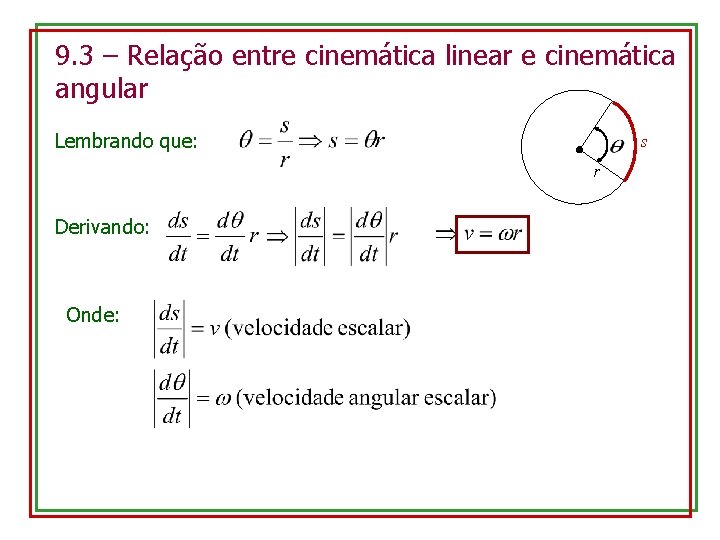 9.3 – Relação entre cinemática linear e cinemática angular

Lembrando que: $\theta = \frac{s}{r} \Rightarrow s = \theta r$

$\theta$

$s$

$r$

Derivando: $\frac{ds}{dt} = \frac{d\theta}{dt} r \Rightarrow \left|\frac{ds}{dt}\right| = \left|\frac{d\theta}{dt}\right| r \Rightarrow v = \omega r$

Onde: $\left|\frac{ds}{dt}\right| = v$ (velocidade escalar)

$\left|\frac{d\theta}{dt}\right| = \omega$ (velocidade angular escalar)